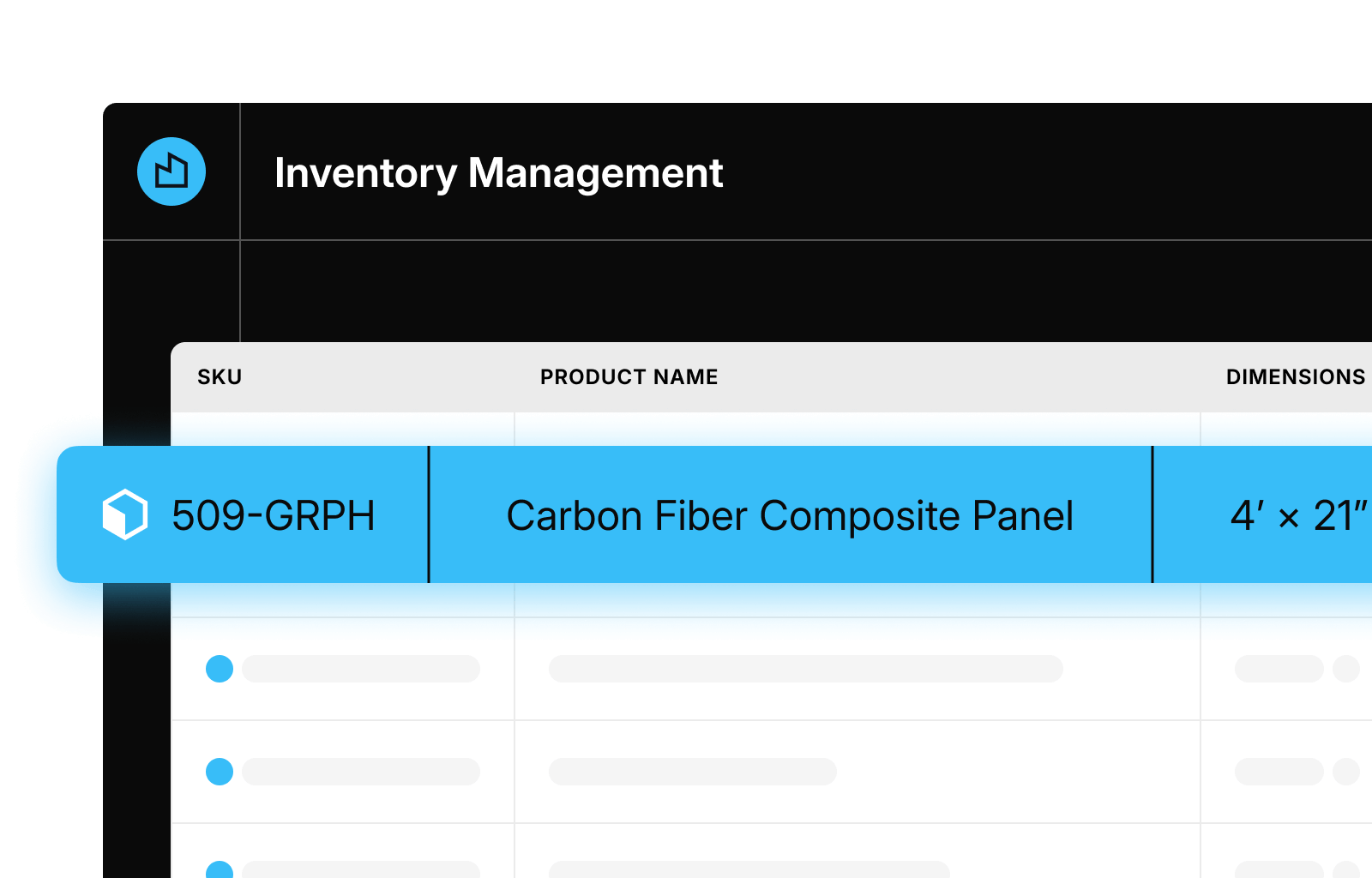 Inventory Management

| SKU | PRODUCT NAME | DIMENSIONS |
|---|---|---|
| 509-GRPH | Carbon Fiber Composite Panel | 4′ × 21″ |